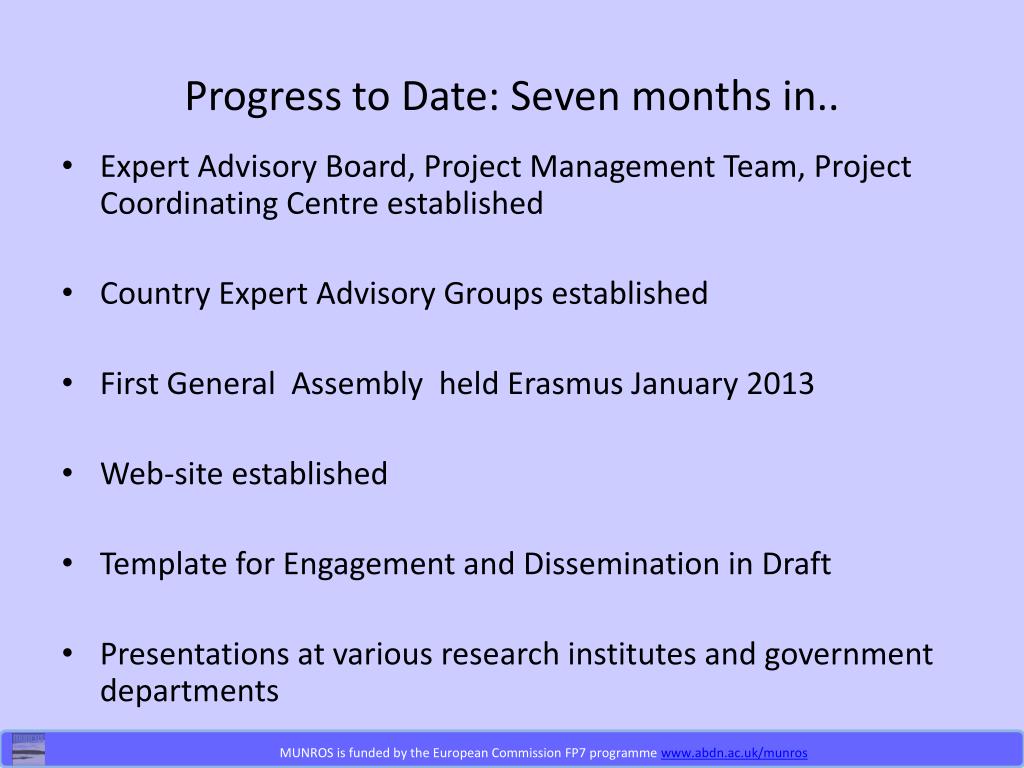 Progress to Date: Seven months in..

• Expert Advisory Board, Project Management Team, Project Coordinating Centre established

• Country Expert Advisory Groups established

• First General Assembly held Erasmus January 2013

• Web-site established

• Template for Engagement and Dissemination in Draft

• Presentations at various research institutes and government departments

MUNROS is funded by the European Commission FP7 programme www.abdn.ac.uk/munros